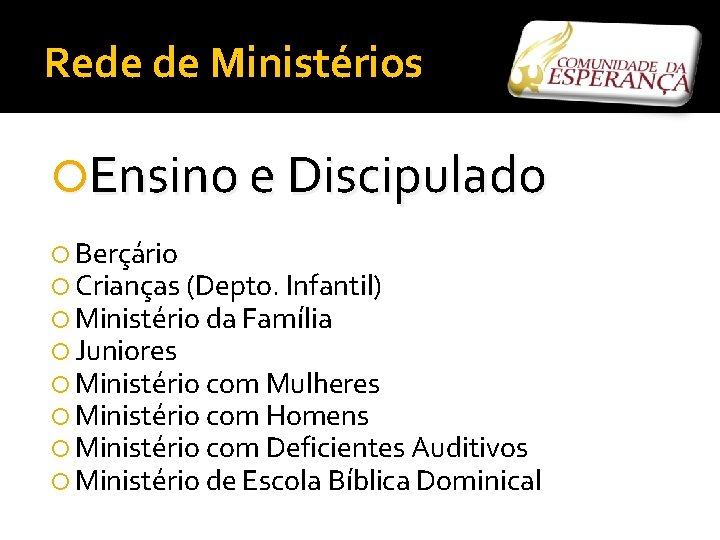 Rede de Ministérios

COMUNIDADE DA ESPERANÇA

Ensino e Discipulado

Berçário
Crianças (Depto. Infantil)
Ministério da Família
Juniores
Ministério com Mulheres
Ministério com Homens
Ministério com Deficientes Auditivos
Ministério de Escola Bíblica Dominical